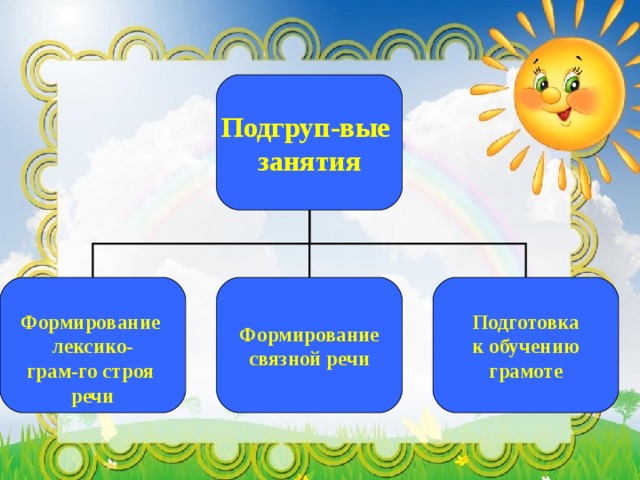 Подгруп-вые занятия

Формирование лексико-грам-го строя речи

Формирование связной речи

Подготовка к обучению грамоте